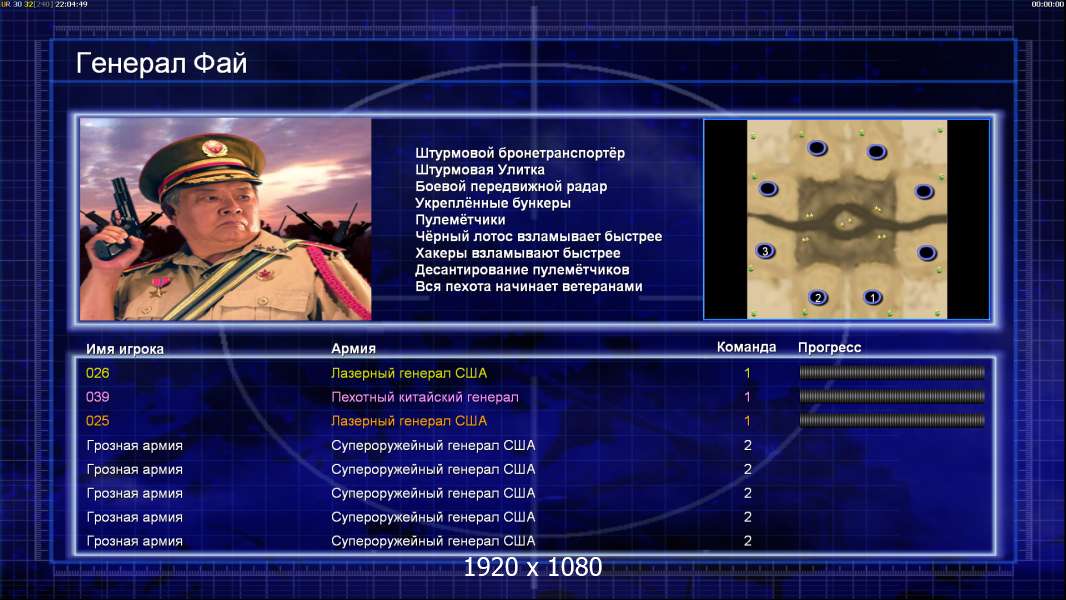 UR 30 32[240] 22:04:49

00:00:00

Генерал Фай

Штурмовой бронетранспортёр
Штурмовая Улитка
Боевой передвижной радар
Укреплённые бункеры
Пулемётчики
Чёрный лотос взламывает быстрее
Хакеры взламывают быстрее
Десантирование пулемётчиков
Вся пехота начинает ветеранами

3
2
1

| Имя игрока | Армия | Команда | Прогресс |
|---|---|---|---|
| 026 | Лазерный генерал США | 1 | |
| 039 | Пехотный китайский генерал | 1 | |
| 025 | Лазерный генерал США | 1 | |
| Грозная армия | Супероружейный генерал США | 2 | |
| Грозная армия | Супероружейный генерал США | 2 | |
| Грозная армия | Супероружейный генерал США | 2 | |
| Грозная армия | Супероружейный генерал США | 2 | |
| Грозная армия | Супероружейный генерал США | 2 | |

1920 x 1080